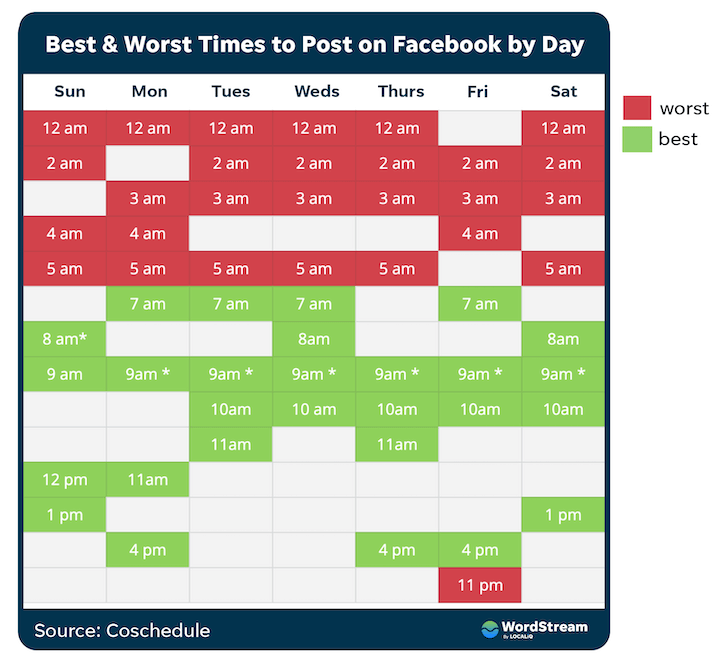 Best & Worst Times to Post on Facebook by Day

| Sun | Mon | Tues | Weds | Thurs | Fri | Sat |
|---|---|---|---|---|---|---|
| 12 am | 12 am | 12 am | 12 am | 12 am | | 12 am |
| 2 am | | 2 am | 2 am | 2 am | 2 am | 2 am |
| | 3 am | 3 am | 3 am | 3 am | 3 am | 3 am |
| 4 am | 4 am | | | | 4 am | |
| 5 am | 5 am | 5 am | 5 am | 5 am | | 5 am |
| | 7 am | 7 am | 7 am | | 7 am | |
| 8 am* | | | 8am | | | 8am |
| 9 am | 9am * | 9am * | 9am * | 9am * | 9am * | 9am * |
| | | 10am | 10 am | 10am | 10am | 10am |
| | | 11am | | 11am | | |
| 12 pm | 11am | | | | | |
| 1 pm | | | | | | 1 pm |
| | 4 pm | | | 4 pm | 4 pm | |
| | | | | | 11 pm | |

worst
best

Source: Coschedule

WordStream By LOCALiQ